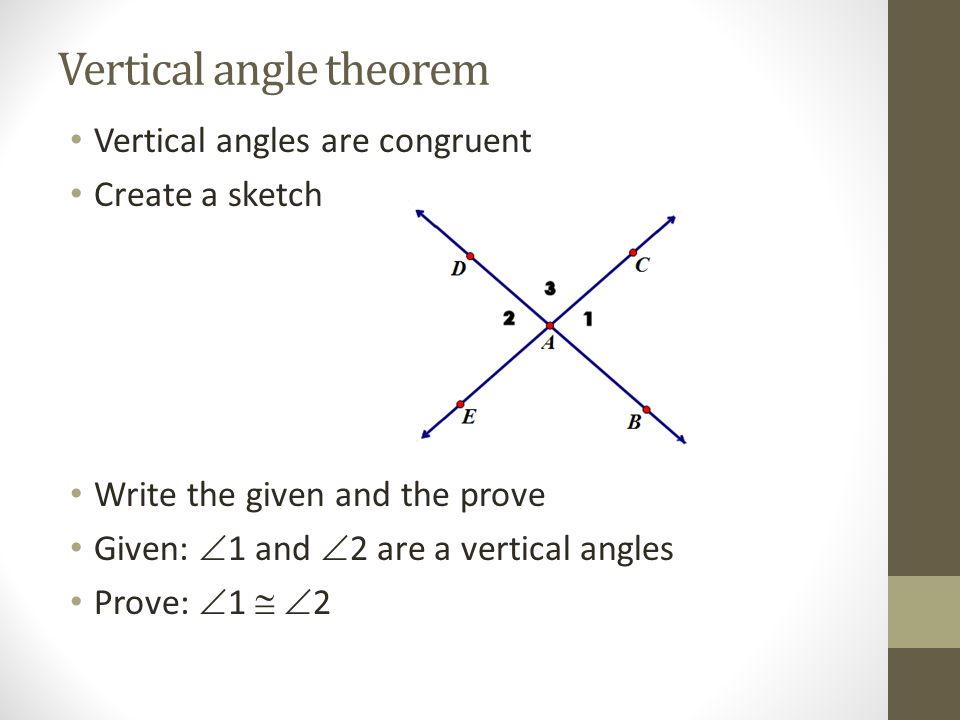 Vertical angle theorem

• Vertical angles are congruent
• Create a sketch

D
C
3
2
1
A
E
B

• Write the given and the prove
• Given: $\angle 1$ and $\angle 2$ are a vertical angles
• Prove: $\angle 1 \cong \angle 2$